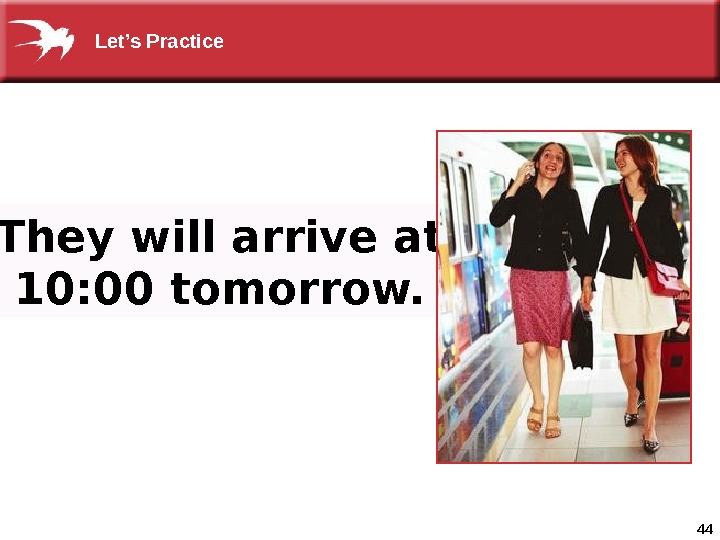 Let’s Practice

They will arrive at 10:00 tomorrow.

44